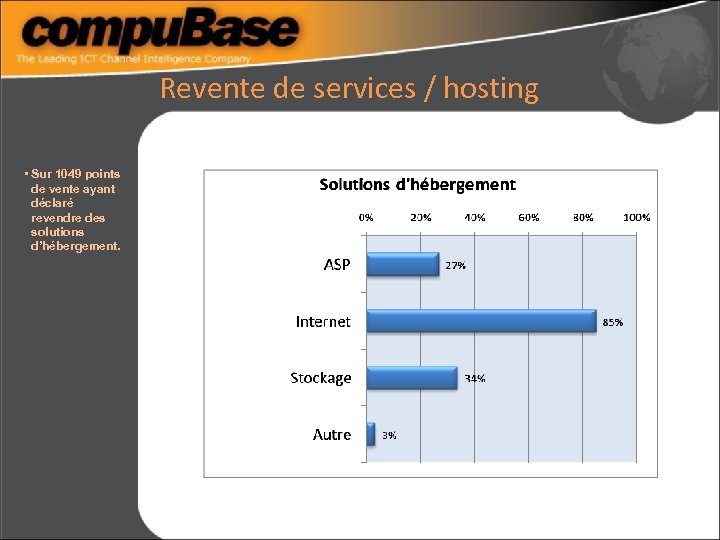 compuBase
The Leading ICT Channel Intelligence Company

Revente de services / hosting

• Sur 1049 points de vente ayant déclaré revendre des solutions d'hébergement.

Solutions d'hébergement

0% 20% 40% 60% 80% 100%

ASP 27%

Internet 85%

Stockage 34%

Autre 3%